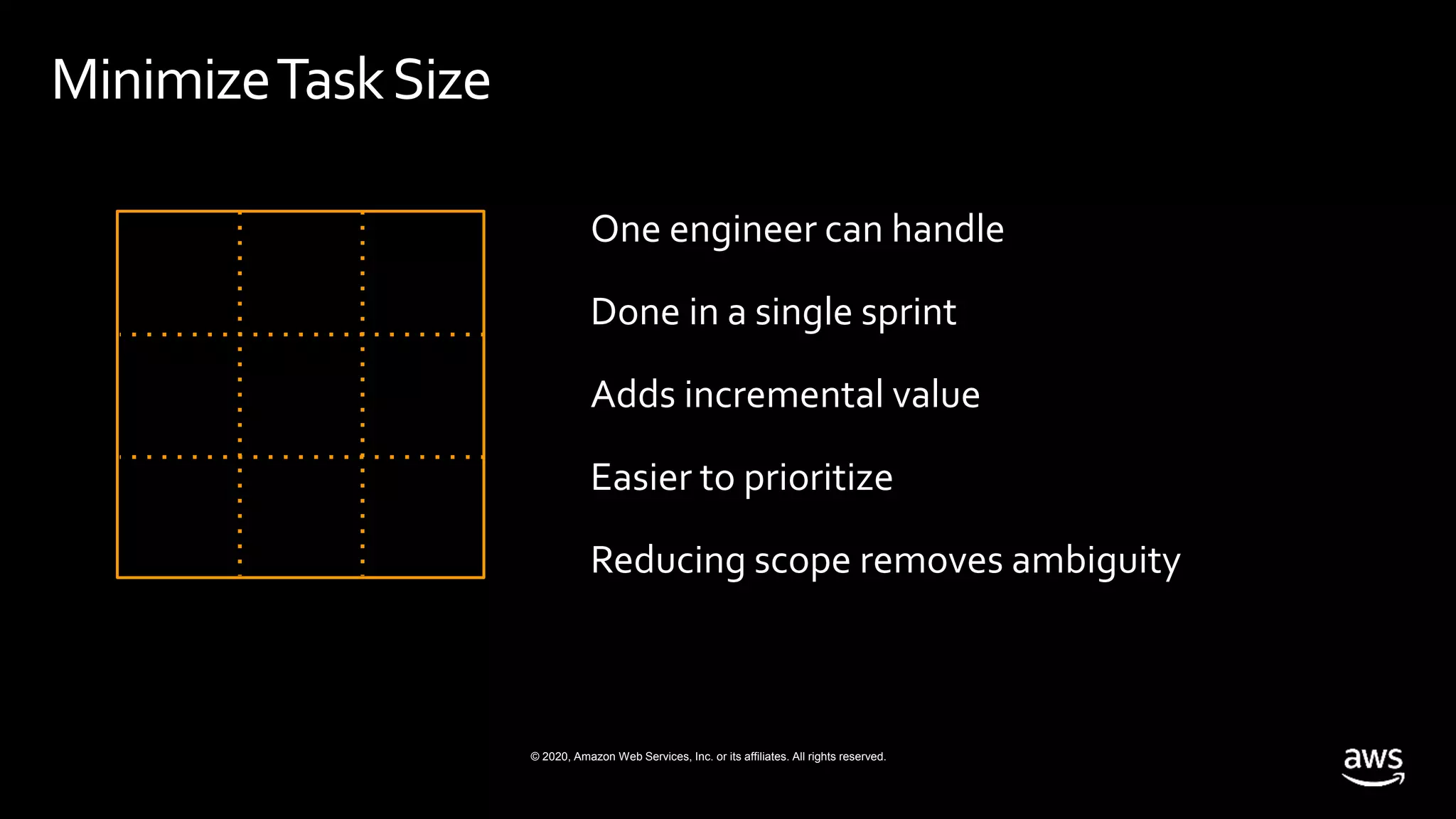 Minimize Task Size

One engineer can handle

Done in a single sprint

Adds incremental value

Easier to prioritize

Reducing scope removes ambiguity

© 2020, Amazon Web Services, Inc. or its affiliates. All rights reserved.

aws